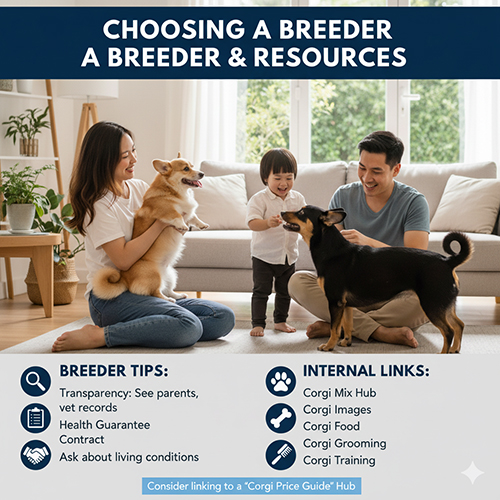 CHOOSING A BREEDER
A BREEDER & RESOURCES

BREEDER TIPS:

Transparency: See parents, vet records

Health Guarantee Contract

Ask about living conditions

INTERNAL LINKS:

Corgi Mix Hub

Corgi Images

Corgi Food

Corgi Grooming

Corgi Training

Consider linking to a "Corgi Price Guide" Hub